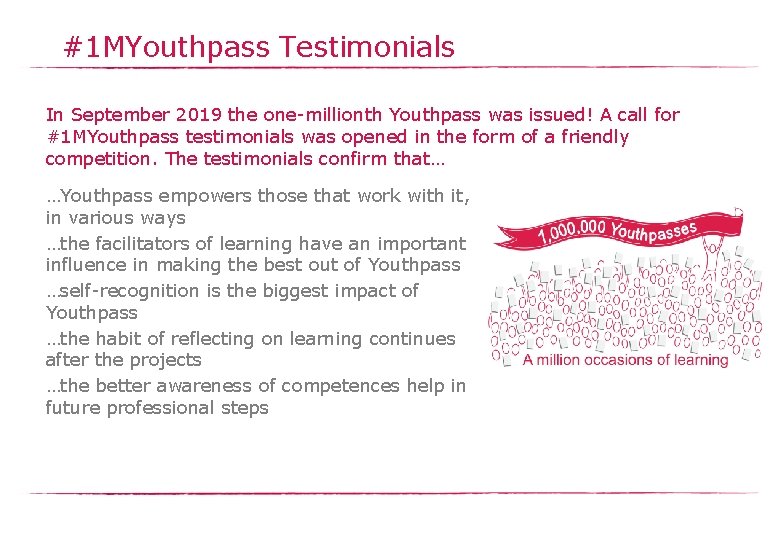 #1MYouthpass Testimonials

In September 2019 the one-millionth Youthpass was issued! A call for #1MYouthpass testimonials was opened in the form of a friendly competition. The testimonials confirm that…

…Youthpass empowers those that work with it, in various ways

…the facilitators of learning have an important influence in making the best out of Youthpass

…self-recognition is the biggest impact of Youthpass

…the habit of reflecting on learning continues after the projects

…the better awareness of competences help in future professional steps

1,000,000 Youthpasses

A million occasions of learning